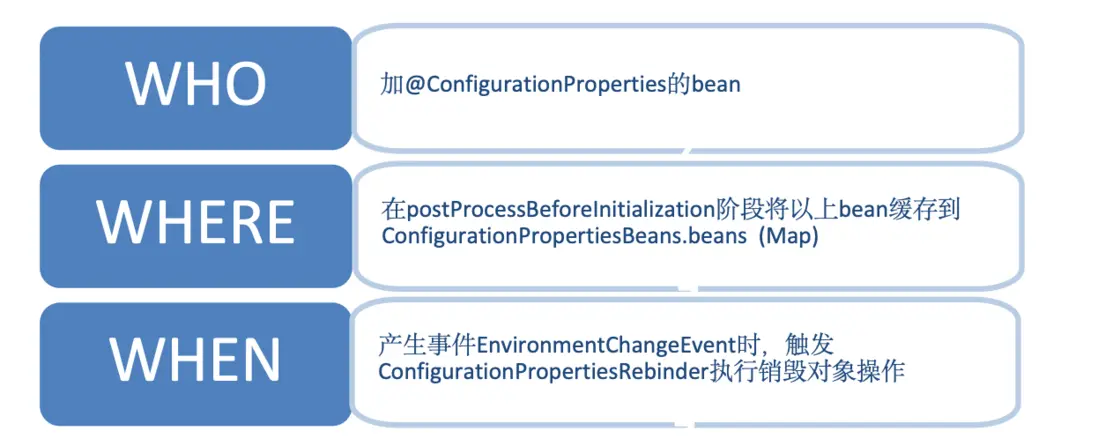 WHO

加@ConfigurationProperties的bean

WHERE

在postProcessBeforeInitialization阶段将以上bean缓存到ConfigurationPropertiesBeans.beans（Map)

WHEN

产生事件EnvironmentChangeEvent时，触发ConfigurationPropertiesRebinder执行销毁对象操作